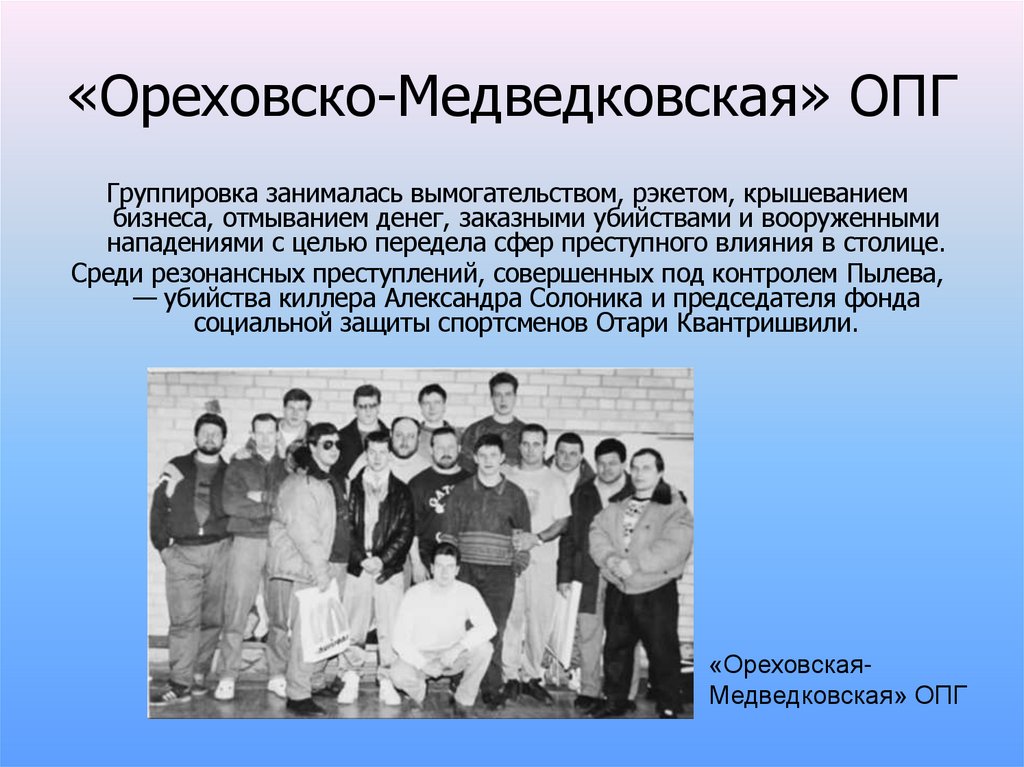 «Ореховско-Медведковская» ОПГ

Группировка занималась вымогательством, рэкетом, крышеванием бизнеса, отмыванием денег, заказными убийствами и вооруженными нападениями с целью передела сфер преступного влияния в столице.

Среди резонансных преступлений, совершенных под контролем Пылева, — убийства киллера Александра Солоника и председателя фонда социальной защиты спортсменов Отари Квантришвили.

«Ореховская-Медведковская» ОПГ